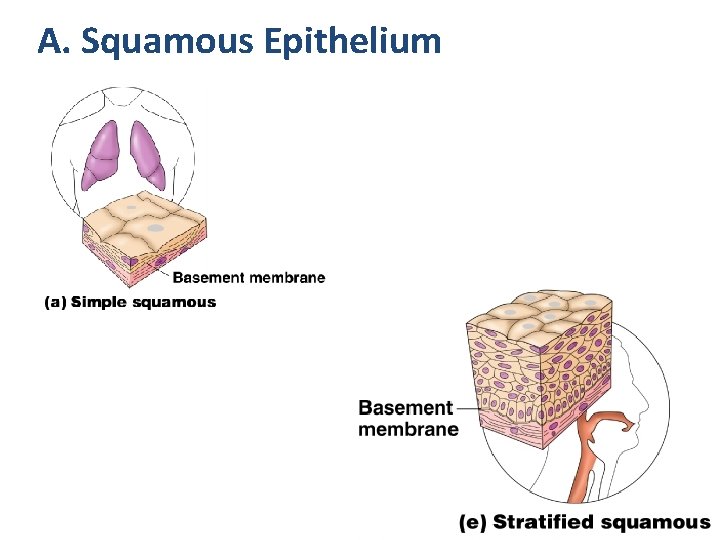 A. Squamous Epithelium

Basement membrane

(a) Simple squamous

Basement membrane

(e) Stratified squamous